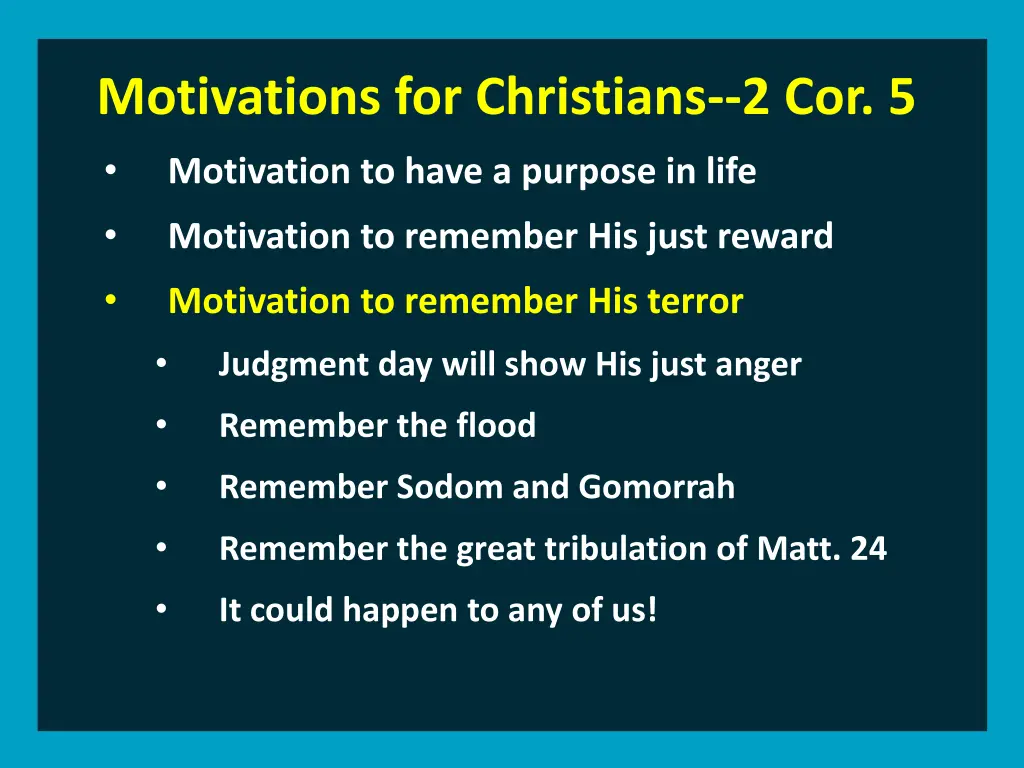 Motivations for Christians--2 Cor. 5

• Motivation to have a purpose in life
• Motivation to remember His just reward
• Motivation to remember His terror
  • Judgment day will show His just anger
  • Remember the flood
  • Remember Sodom and Gomorrah
  • Remember the great tribulation of Matt. 24
  • It could happen to any of us!